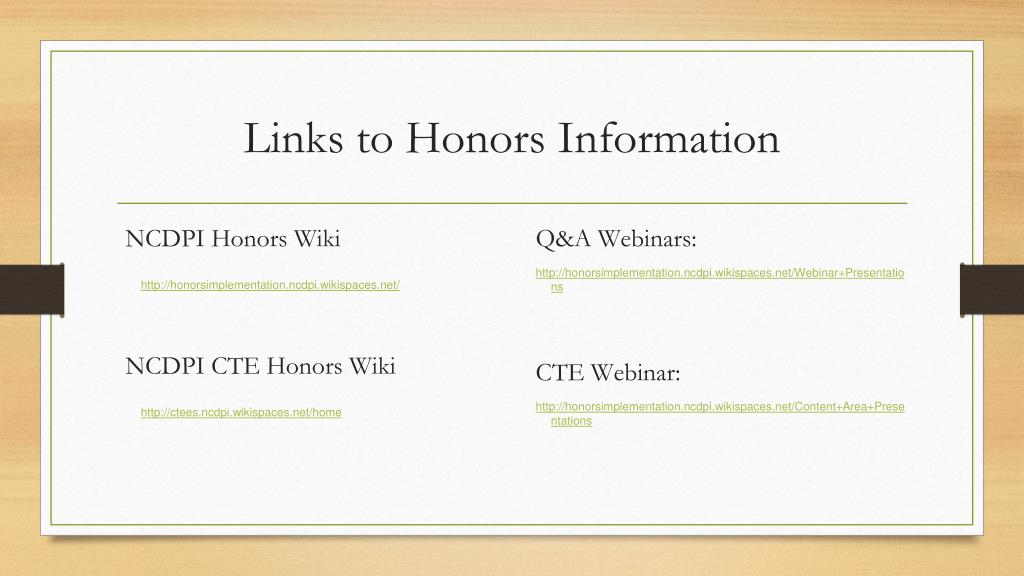 Links to Honors Information

NCDPI Honors Wiki

http://honorsimplementation.ncdpi.wikispaces.net/

NCDPI CTE Honors Wiki

http://ctees.ncdpi.wikispaces.net/home

Q&A Webinars:

http://honorsimplementation.ncdpi.wikispaces.net/Webinar+Presentations

CTE Webinar:

http://honorsimplementation.ncdpi.wikispaces.net/Content+Area+Presentations